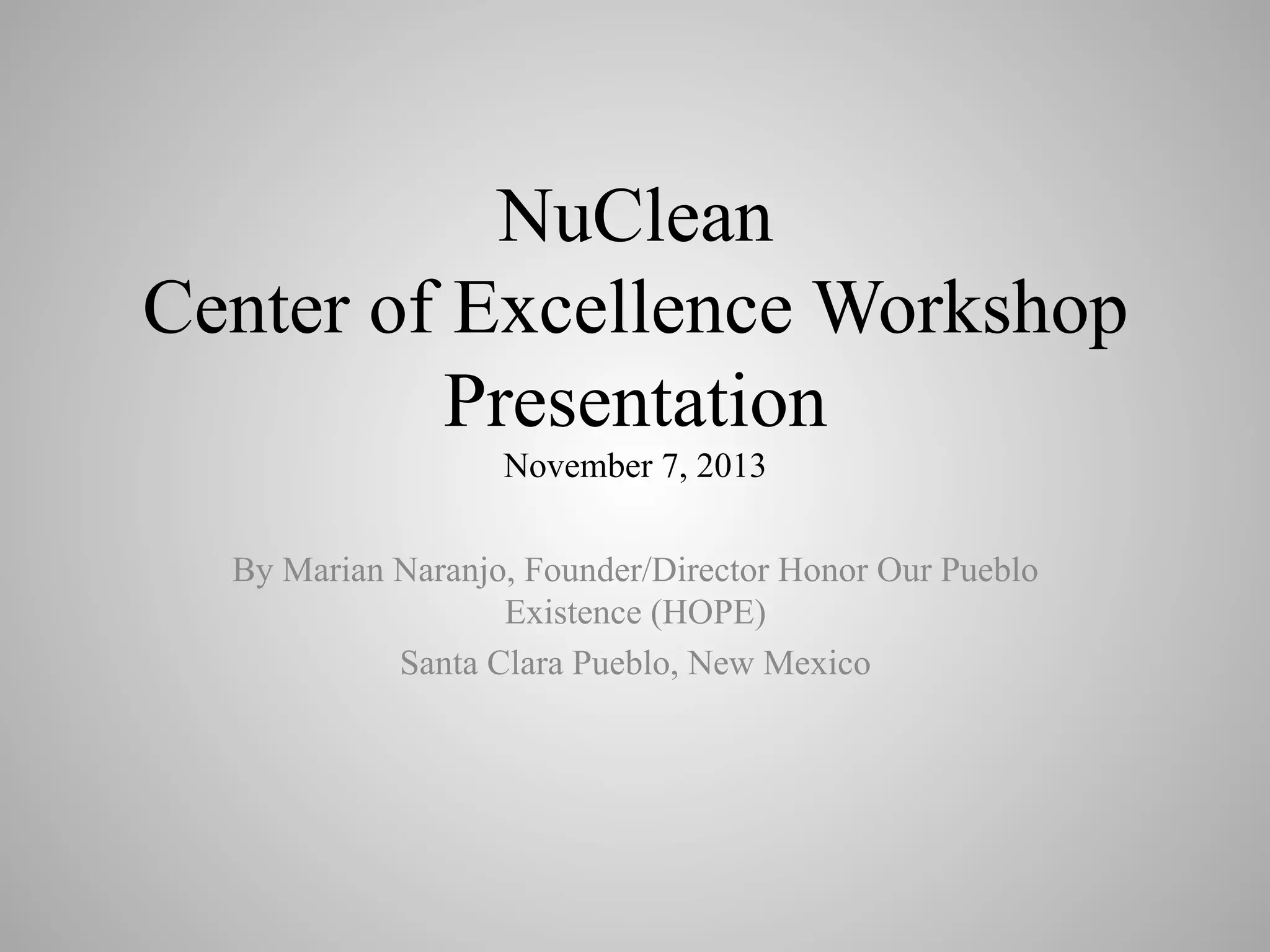 NuClean
Center of Excellence Workshop
Presentation
November 7, 2013

By Marian Naranjo, Founder/Director Honor Our Pueblo Existence (HOPE)

Santa Clara Pueblo, New Mexico